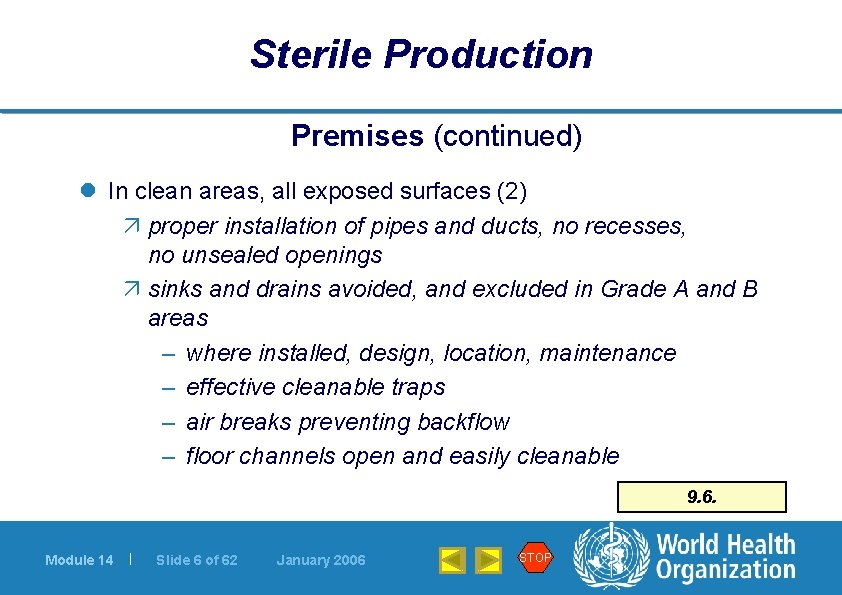 Sterile Production

Premises (continued)

In clean areas, all exposed surfaces (2)

proper installation of pipes and ducts, no recesses, no unsealed openings

sinks and drains avoided, and excluded in Grade A and B areas

– where installed, design, location, maintenance
– effective cleanable traps
– air breaks preventing backflow
– floor channels open and easily cleanable

9.6.

Module 14 | Slide 6 of 62 January 2006

STOP

World Health Organization